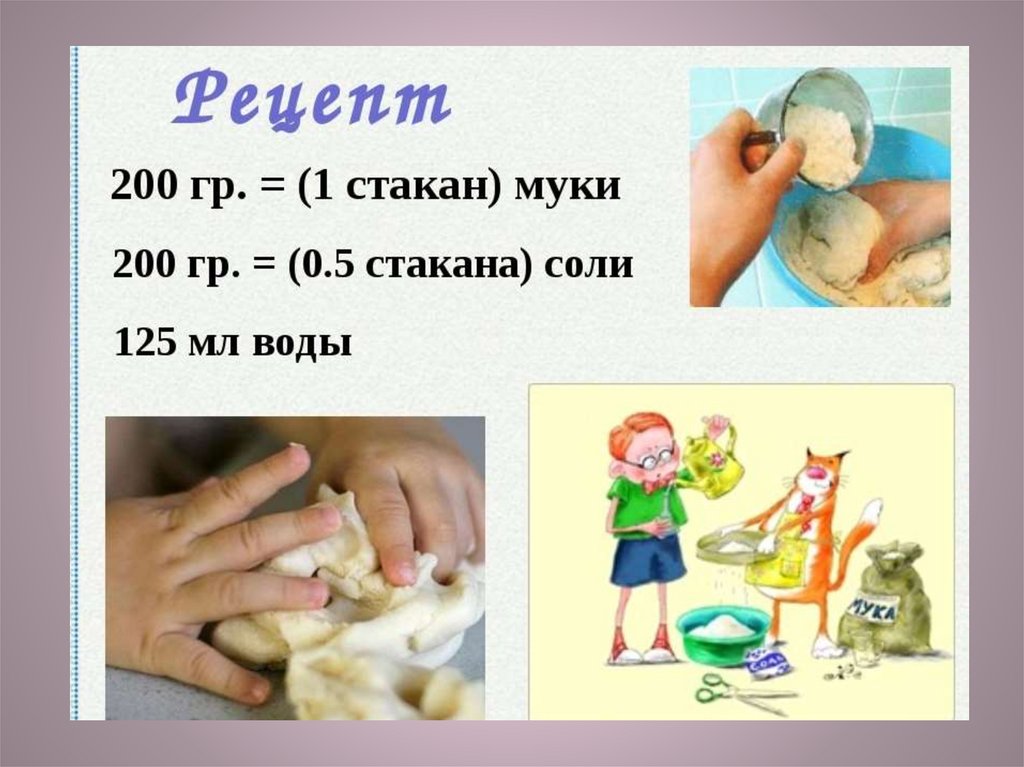 Рецепт

200 гр. = (1 стакан) муки

200 гр. = (0.5 стакана) соли

125 мл воды

МУКА

СОЛЬ